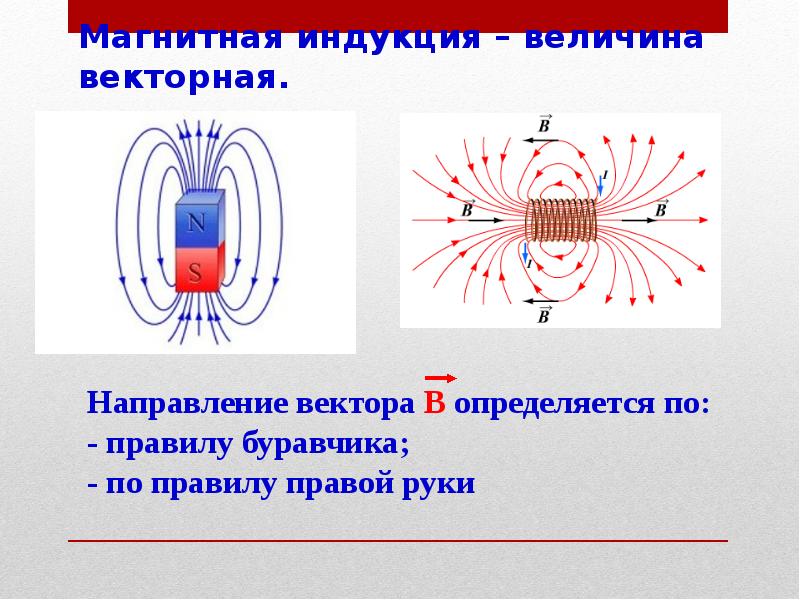 Магнитная индукция – величина векторная.

N

S

$\vec{B}$

$I$

$\vec{B}$

$\vec{B}$

$I$

$\vec{B}$

Направление вектора $\vec{B}$ определяется по:
- правилу буравчика;
- по правилу правой руки